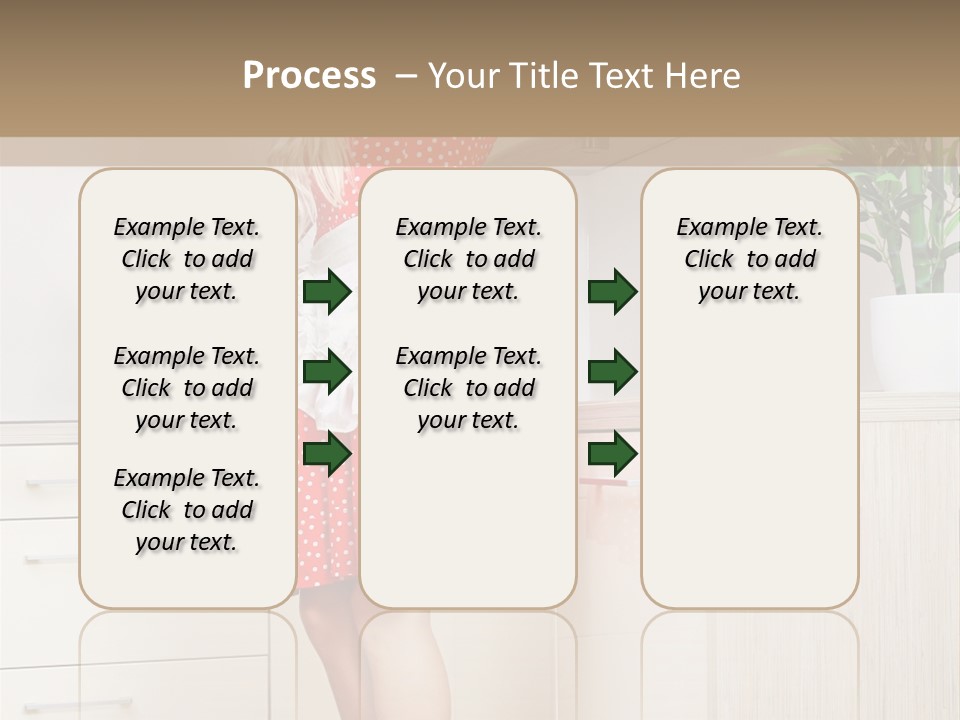 Process – Your Title Text Here

Example Text. Click to add your text.

Example Text. Click to add your text.

Example Text. Click to add your text.

Example Text. Click to add your text.

Example Text. Click to add your text.

Example Text. Click to add your text.